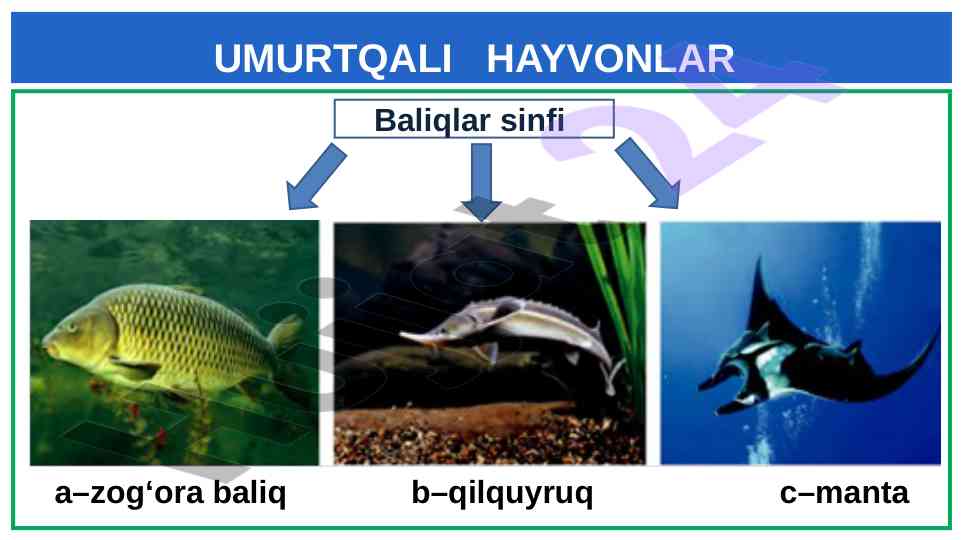 UMURTQALI HAYVONLAR

Baliqlar sinfi

a–zog‘ora baliq

b–qilquyruq

c–manta